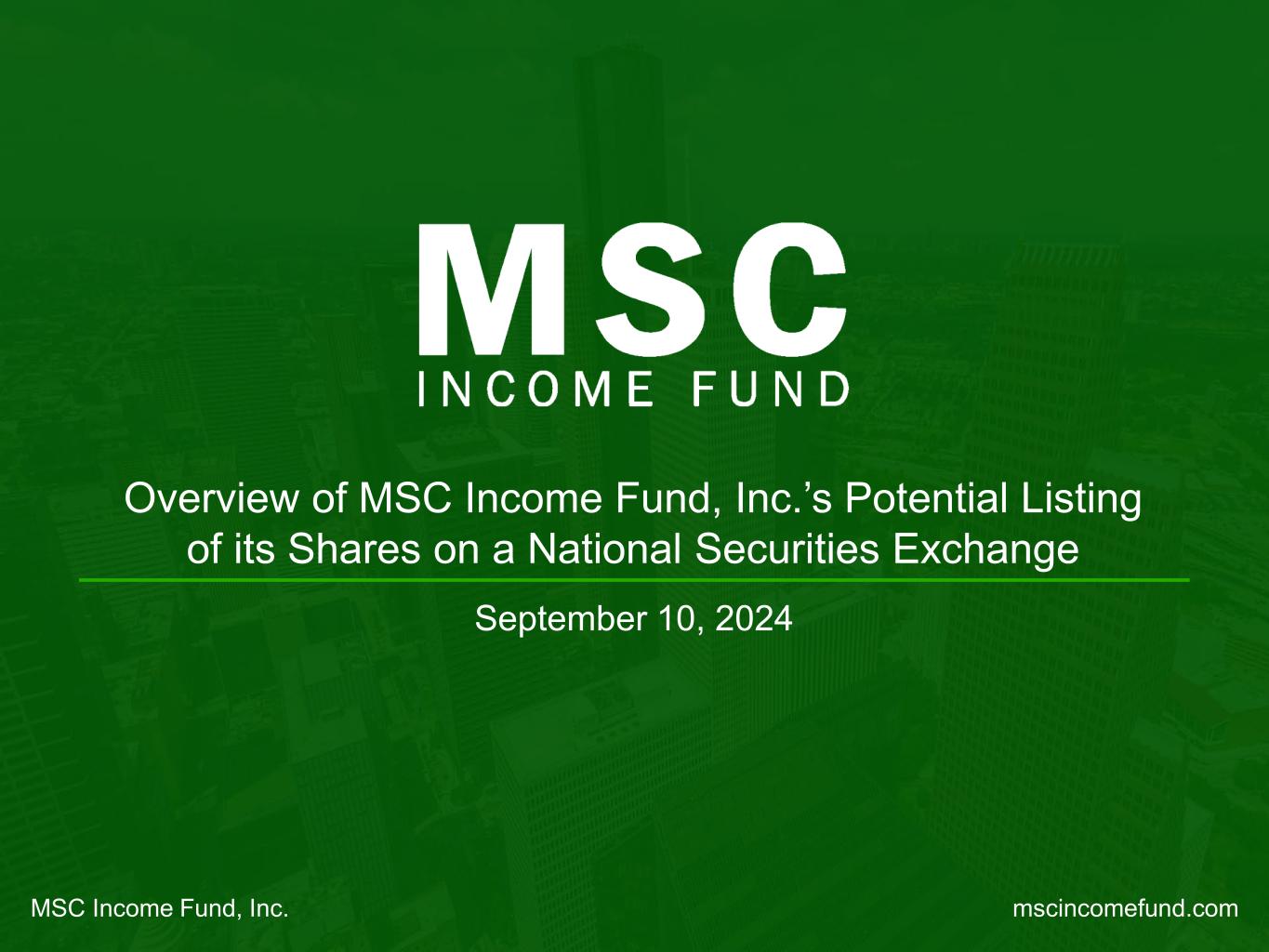 MSC
INCOME FUND

Overview of MSC Income Fund, Inc.’s Potential Listing of its Shares on a National Securities Exchange

September 10, 2024

MSC Income Fund, Inc.

mscincomefund.com